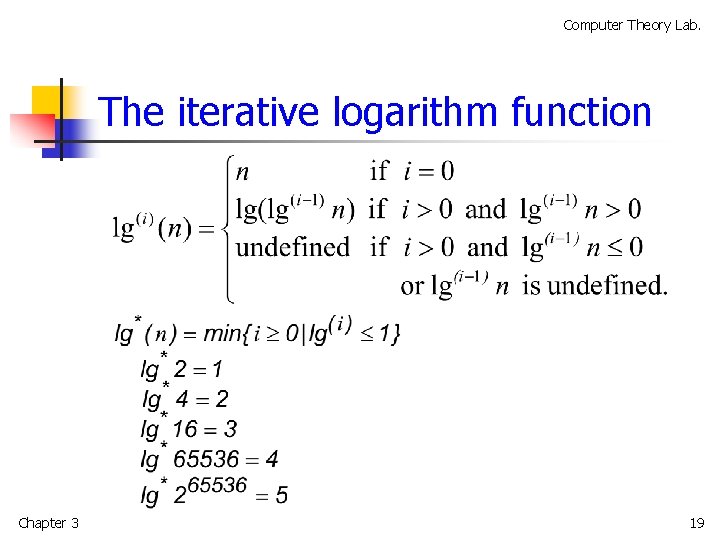 Computer Theory Lab.

The iterative logarithm function

$\lg^{(i)}(n) = \begin{cases} n & \text{if } i = 0 \\ \lg(\lg^{(i-1)} n) & \text{if } i > 0 \text{ and } \lg^{(i-1)} n > 0 \\ \text{undefined} & \text{if } i > 0 \text{ and } \lg^{(i-1)} n \le 0 \\ & \text{or } \lg^{(i-1)} n \text{ is undefined.} \end{cases}$

$lg^*(n) = min\{i \ge 0 | lg^{(i)} \le 1\}$

$lg^* 2 = 1$

$lg^* 4 = 2$

$lg^* 16 = 3$

$lg^* 65536 = 4$

$lg^* 2^{65536} = 5$

Chapter 3

19